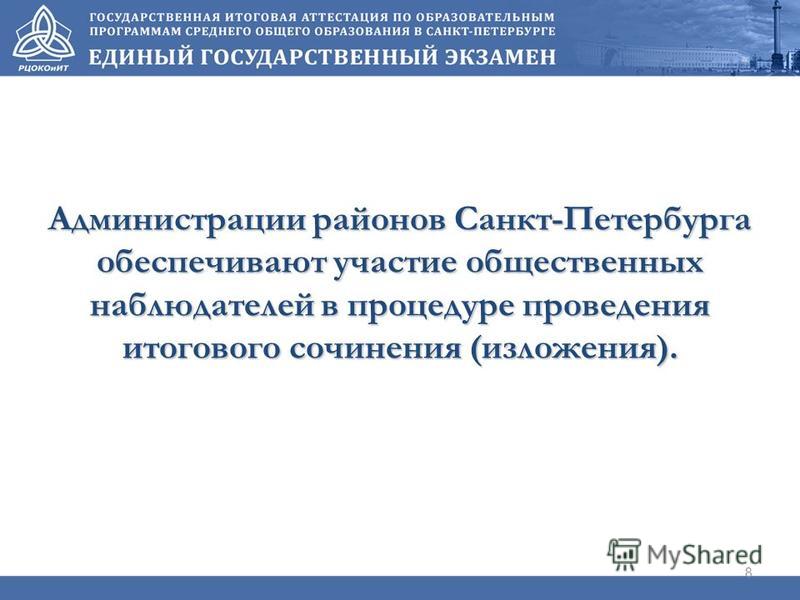 РЦОКОиИТ

ГОСУДАРСТВЕННАЯ ИТОГОВАЯ АТТЕСТАЦИЯ ПО ОБРАЗОВАТЕЛЬНЫМ ПРОГРАММАМ СРЕДНЕГО ОБЩЕГО ОБРАЗОВАНИЯ В САНКТ-ПЕТЕРБУРГЕ

ЕДИНЫЙ ГОСУДАРСТВЕННЫЙ ЭКЗАМЕН

Администрации районов Санкт-Петербурга обеспечивают участие общественных наблюдателей в процедуре проведения итогового сочинения (изложения).

MyShared

8